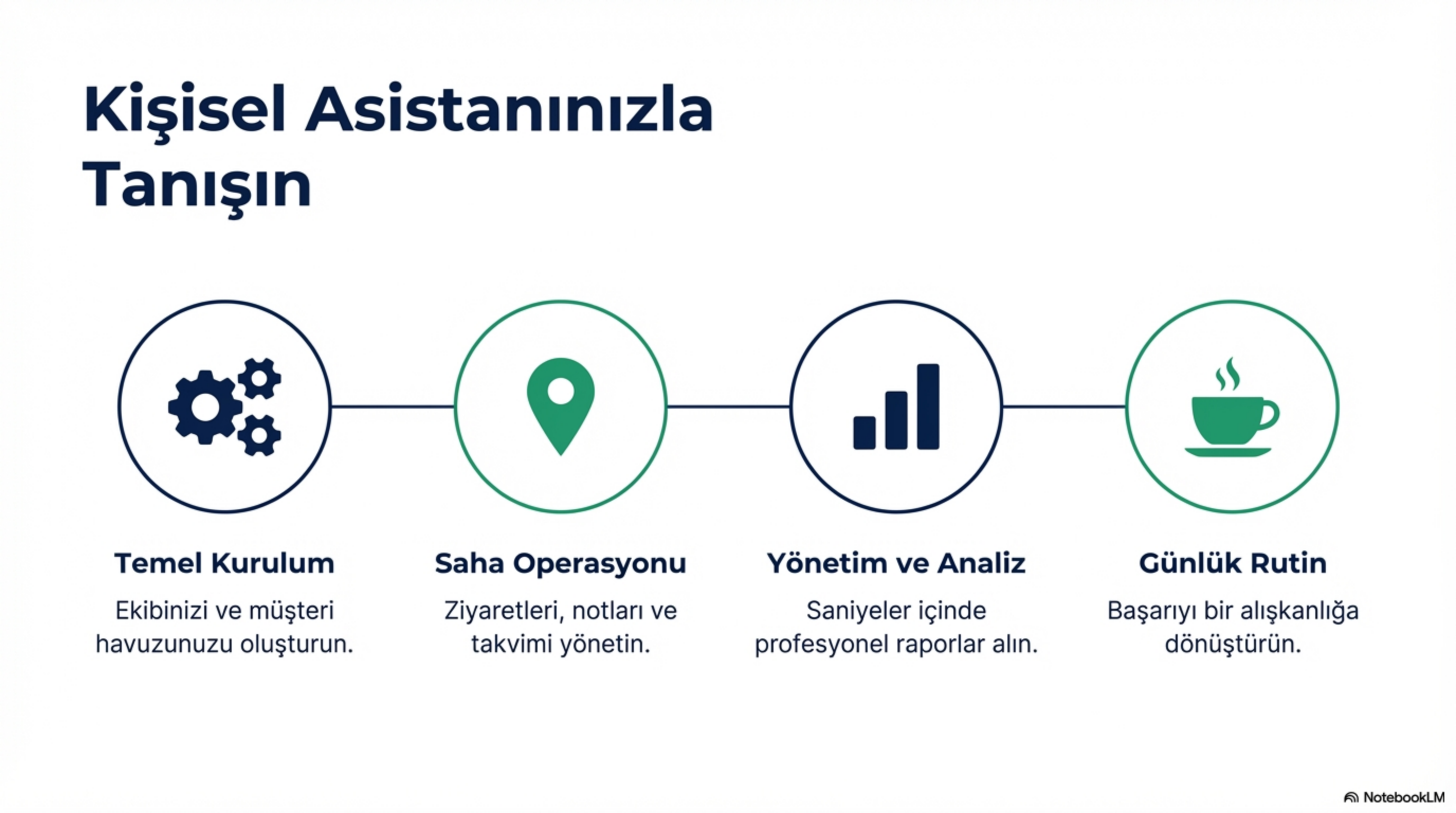 Kişisel Asistanınızla Tanışın

Temel Kurulum

Ekibinizi ve müşteri havuzunuzu oluşturun.

Saha Operasyonu

Ziyaretleri, notları ve takvimi yönetin.

Yönetim ve Analiz

Saniyeler içinde profesyonel raporlar alın.

Günlük Rutin

Başarıyı bir alışkanlığa dönüştürün.

NotebookLM